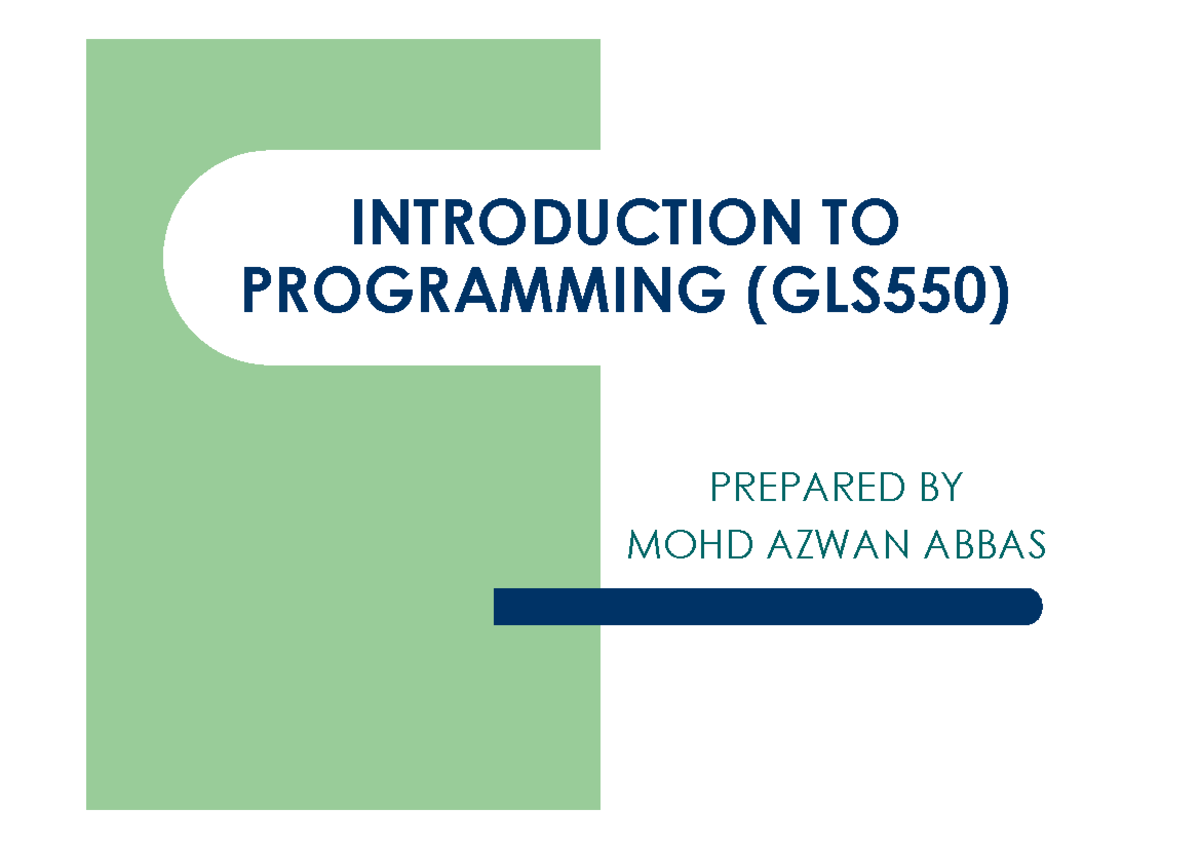 INTRODUCTION TO PROGRAMMING (GLS550)

PREPARED BY
MOHD AZWAN ABBAS